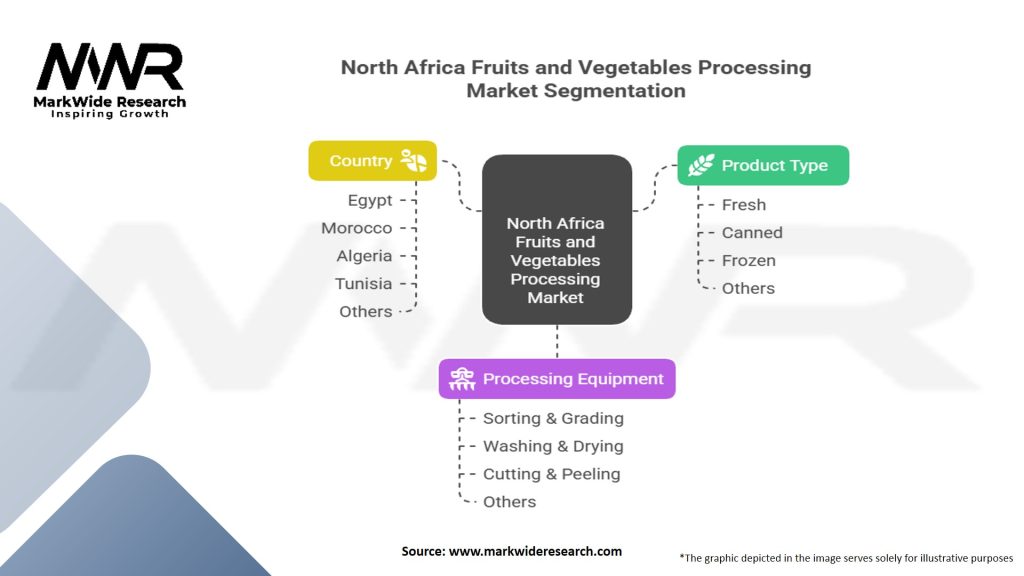 MWR
MarkWide Research
Inspiring Growth

North Africa Fruits and Vegetables Processing Market Segmentation

Country
Egypt
Morocco
Algeria
Tunisia
Others

North Africa Fruits and Vegetables Processing Market

Product Type
Fresh
Canned
Frozen
Others

Processing Equipment
Sorting & Grading
Washing & Drying
Cutting & Peeling
Others

Source: www.markwideresearch.com

*The graphic depicted in the image serves solely for illustrative purposes